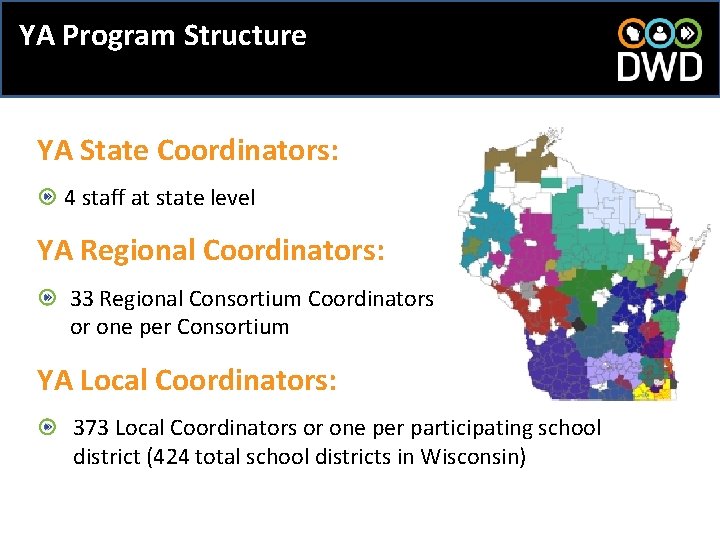 YA Program Structure

DWD

YA State Coordinators:

4 staff at state level

YA Regional Coordinators:

33 Regional Consortium Coordinators or one per Consortium

YA Local Coordinators:

373 Local Coordinators or one per participating school district (424 total school districts in Wisconsin)